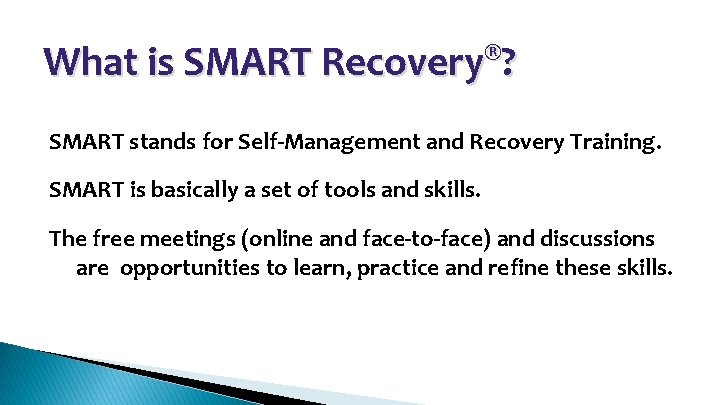 What is SMART Recovery®?

SMART stands for Self-Management and Recovery Training.

SMART is basically a set of tools and skills.

The free meetings (online and face-to-face) and discussions are opportunities to learn, practice and refine these skills.